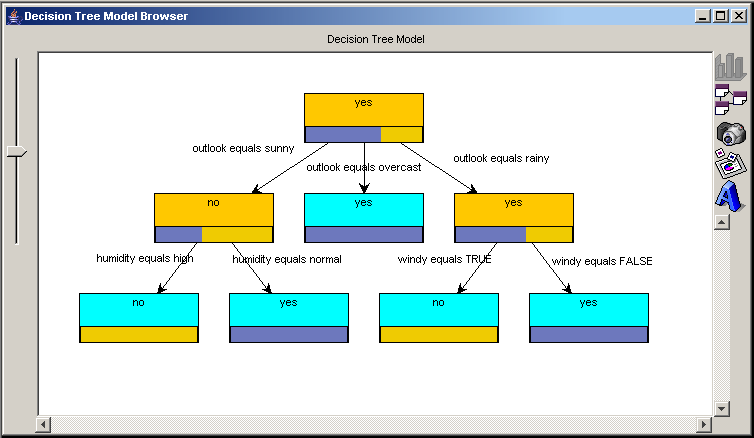 Decision Tree Model Browser

Decision Tree Model

yes

outlook equals sunny

outlook equals overcast

outlook equals rainy

no

yes

yes

humidity equals high

humidity equals normal

windy equals TRUE

windy equals FALSE

no

yes

no

yes